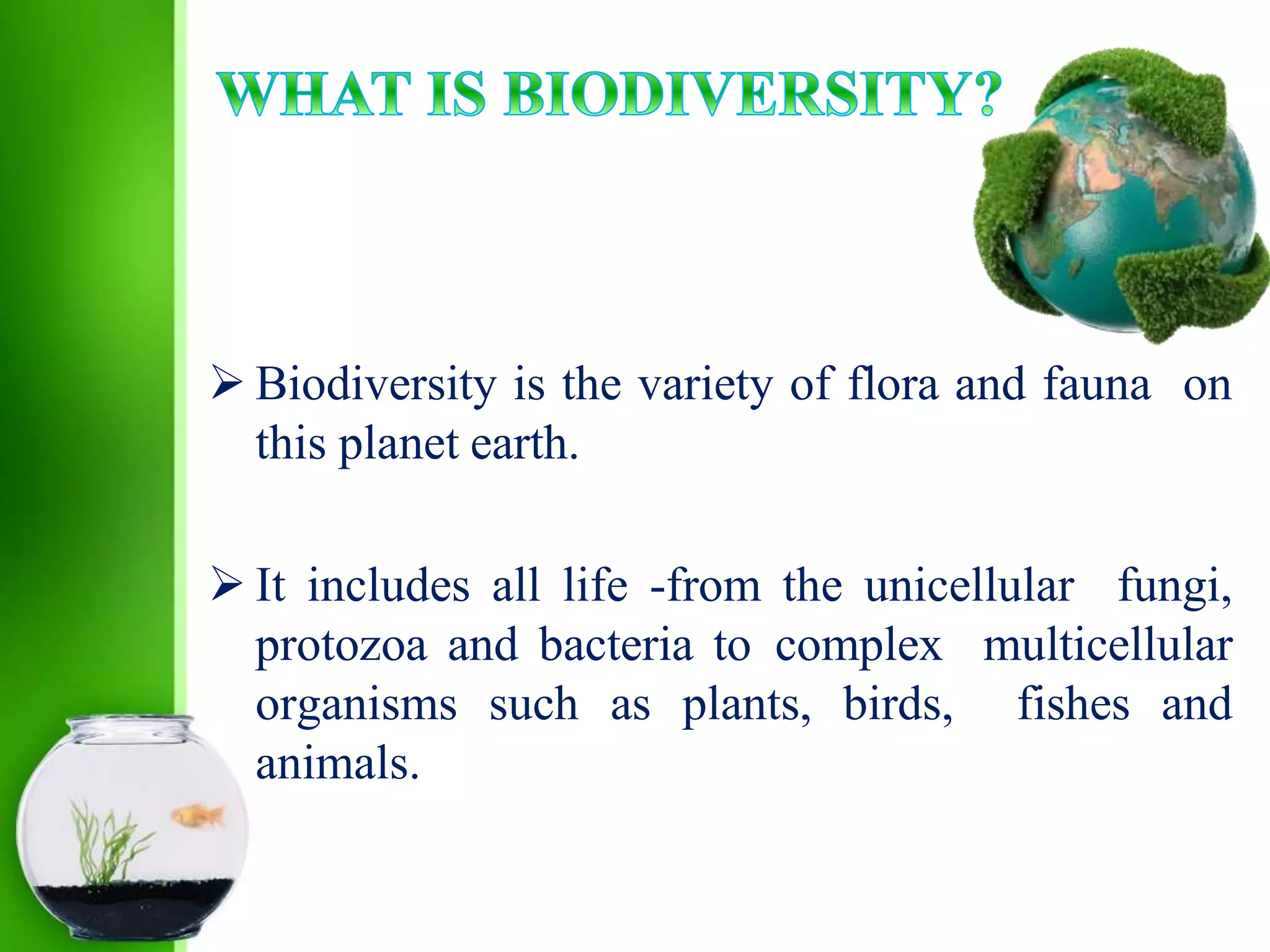 WHAT IS BIODIVERSITY?

➢ Biodiversity is the variety of flora and fauna on this planet earth.

➢ It includes all life -from the unicellular fungi, protozoa and bacteria to complex multicellular organisms such as plants, birds, fishes and animals.